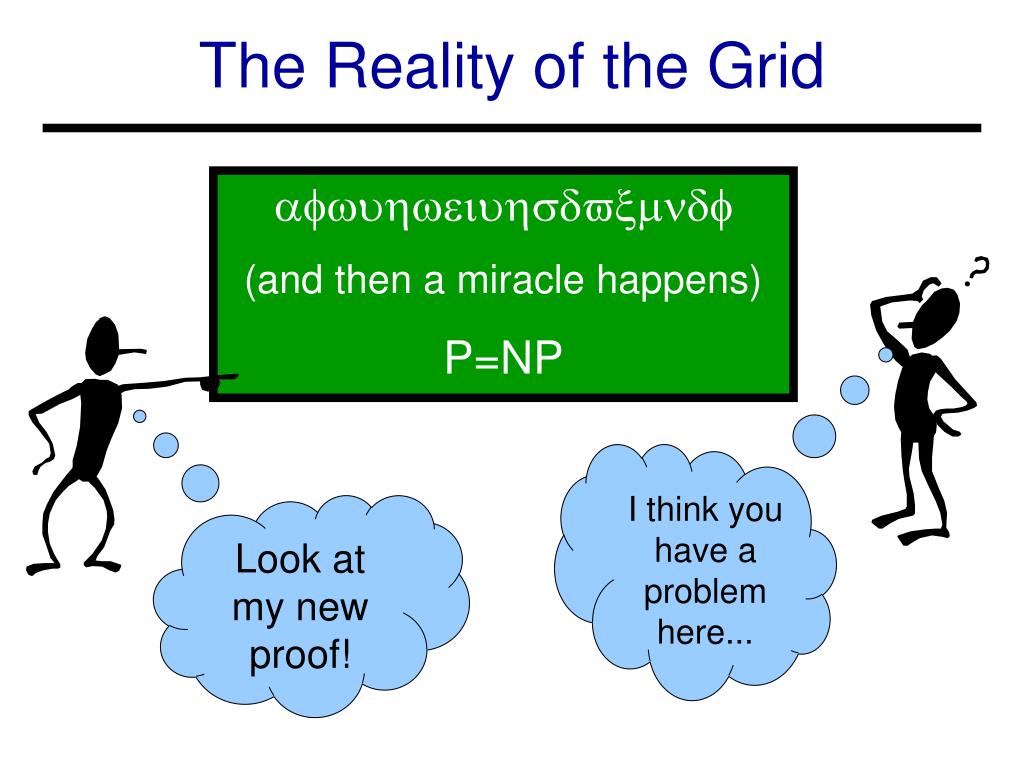 The Reality of the Grid

αφωυηωειυησδϖξμνδφ

(and then a miracle happens)

P=NP

?

Look at my new proof!

I think you have a problem here...